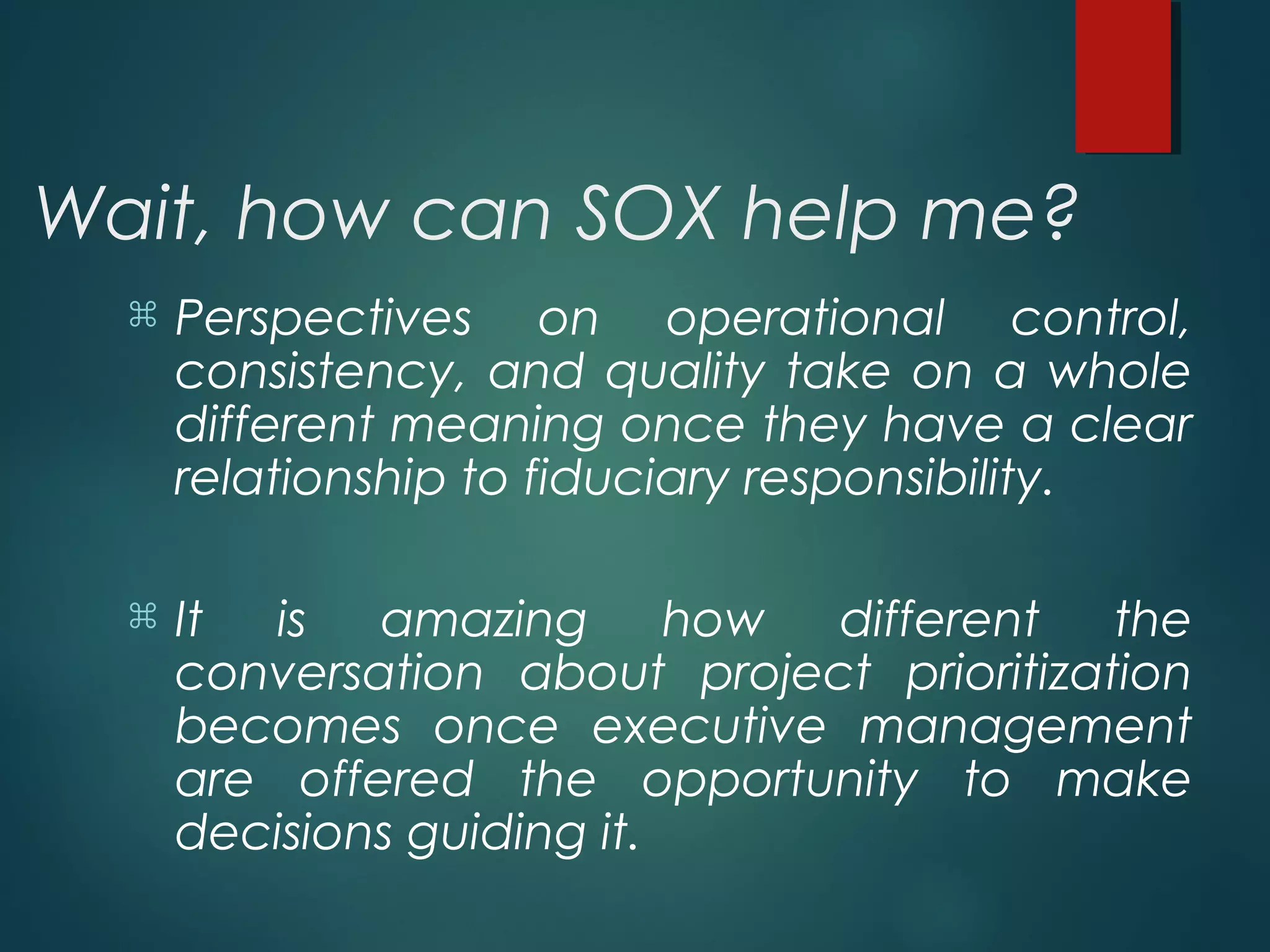 Wait, how can SOX help me?

⌘ Perspectives on operational control, consistency, and quality take on a whole different meaning once they have a clear relationship to fiduciary responsibility.

⌘ It is amazing how different the conversation about project prioritization becomes once executive management are offered the opportunity to make decisions guiding it.